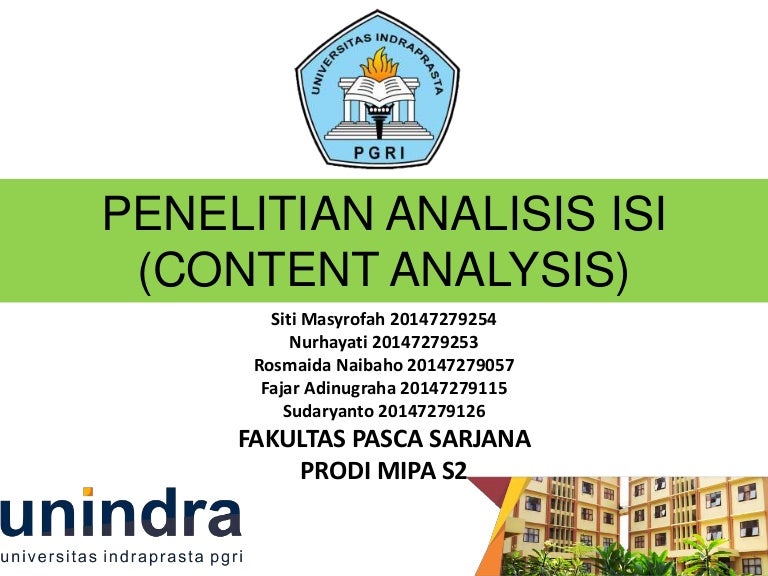 UNIVERSITAS INDRAPRASTA
PGRI

PENELITIAN ANALISIS ISI (CONTENT ANALYSIS)

Siti Masyrofah 20147279254
Nurhayati 20147279253
Rosmaida Naibaho 20147279057
Fajar Adinugraha 20147279115
Sudaryanto 20147279126
FAKULTAS PASCA SARJANA
PRODI MIPA S2

unindra
universitas indraprasta pgri